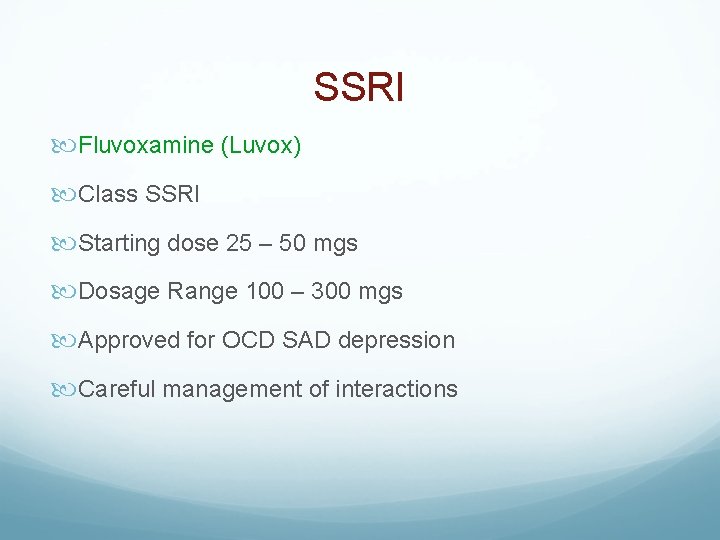 SSRI

Fluvoxamine (Luvox)

Class SSRI

Starting dose 25 – 50 mgs

Dosage Range 100 – 300 mgs

Approved for OCD SAD depression

Careful management of interactions